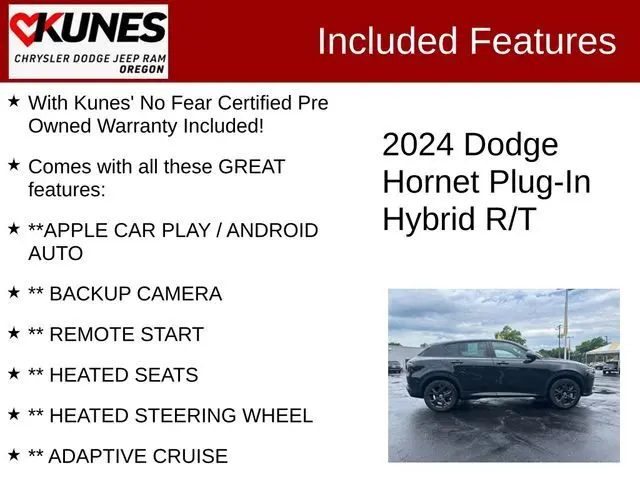 KUNES
CHRYSLER DODGE JEEP RAM
OREGON

Included Features

★ With Kunes' No Fear Certified Pre Owned Warranty Included!

★ Comes with all these GREAT features:

★ **APPLE CAR PLAY / ANDROID AUTO

★ ** BACKUP CAMERA

★ ** REMOTE START

★ ** HEATED SEATS

★ ** HEATED STEERING WHEEL

★ ** ADAPTIVE CRUISE

2024 Dodge Hornet Plug-In Hybrid R/T